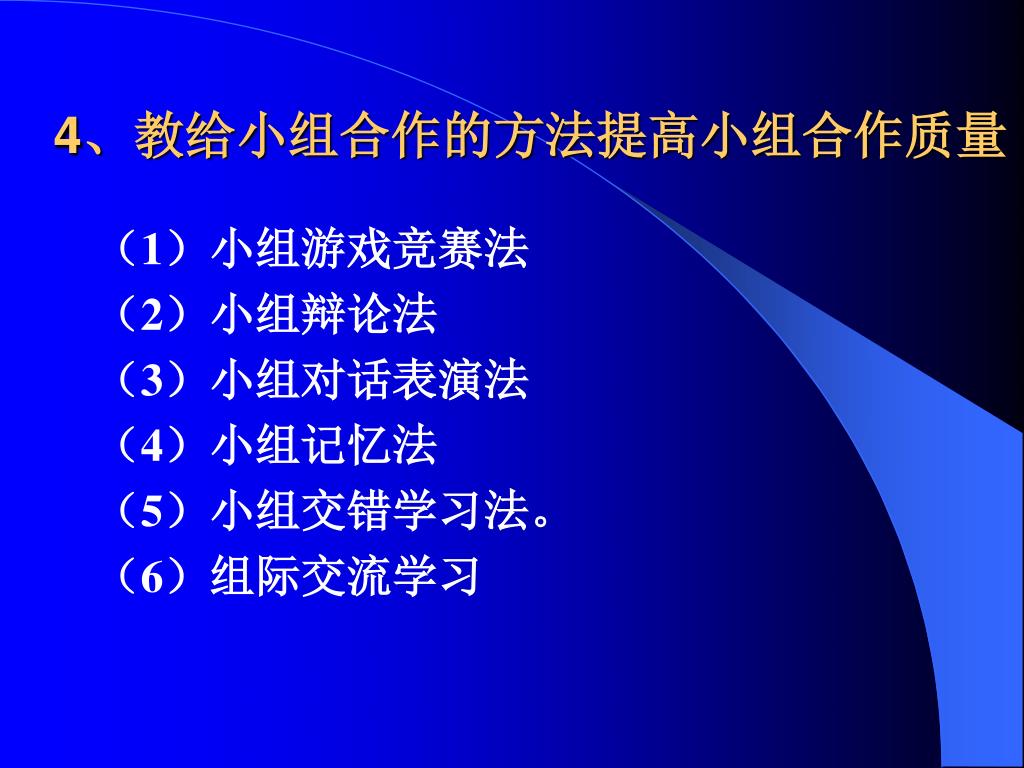 4、教给小组合作的方法提高小组合作质量

（1）小组游戏竞赛法
（2）小组辩论法
（3）小组对话表演法
（4）小组记忆法
（5）小组交错学习法。
（6）组际交流学习